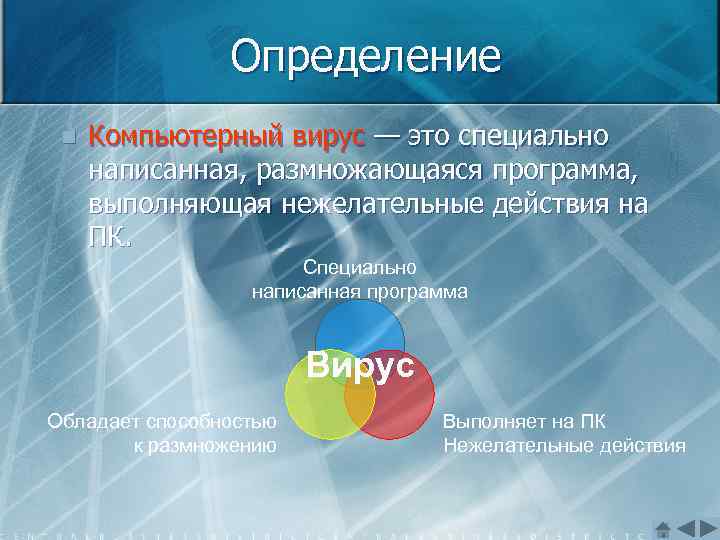 Определение

Компьютерный вирус — это специально написанная, размножающаяся программа, выполняющая нежелательные действия на ПК.

Специально написанная программа

Вирус

Обладает способностью к размножению

Выполняет на ПК Нежелательные действия